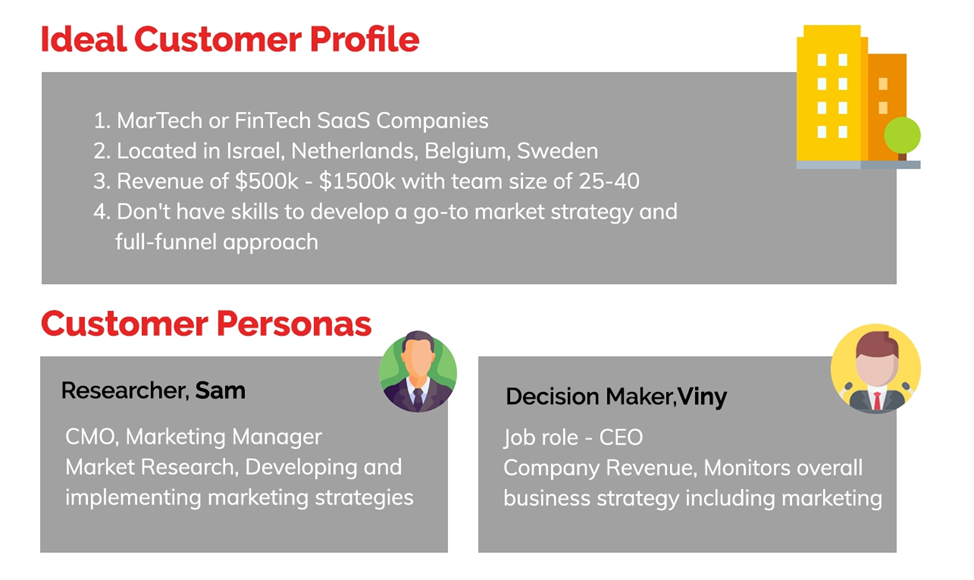 Ideal Customer Profile

1. MarTech or FinTech SaaS Companies
2. Located in Israel, Netherlands, Belgium, Sweden
3. Revenue of \$500k - \$1500k with team size of 25-40
4. Don't have skills to develop a go-to market strategy and full-funnel approach

Customer Personas

Researcher, Sam

CMO, Marketing Manager
Market Research, Developing and implementing marketing strategies

Decision Maker,Viny

Job role - CEO
Company Revenue, Monitors overall business strategy including marketing